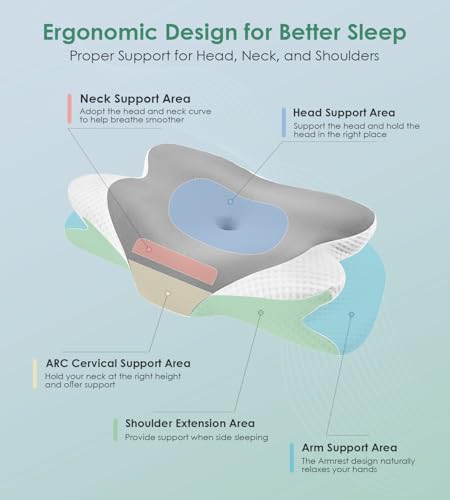 Ergonomic Design for Better Sleep

Proper Support for Head, Neck, and Shoulders

Neck Support Area
Adopt the head and neck curve to help breathe smoother

Head Support Area
Support the head and hold the head in the right place

ARC Cervical Support Area
Hold your neck at the right height and offer support

Shoulder Extension Area
Provide support when side sleeping

Arm Support Area
The Armrest design naturally relaxes your hands